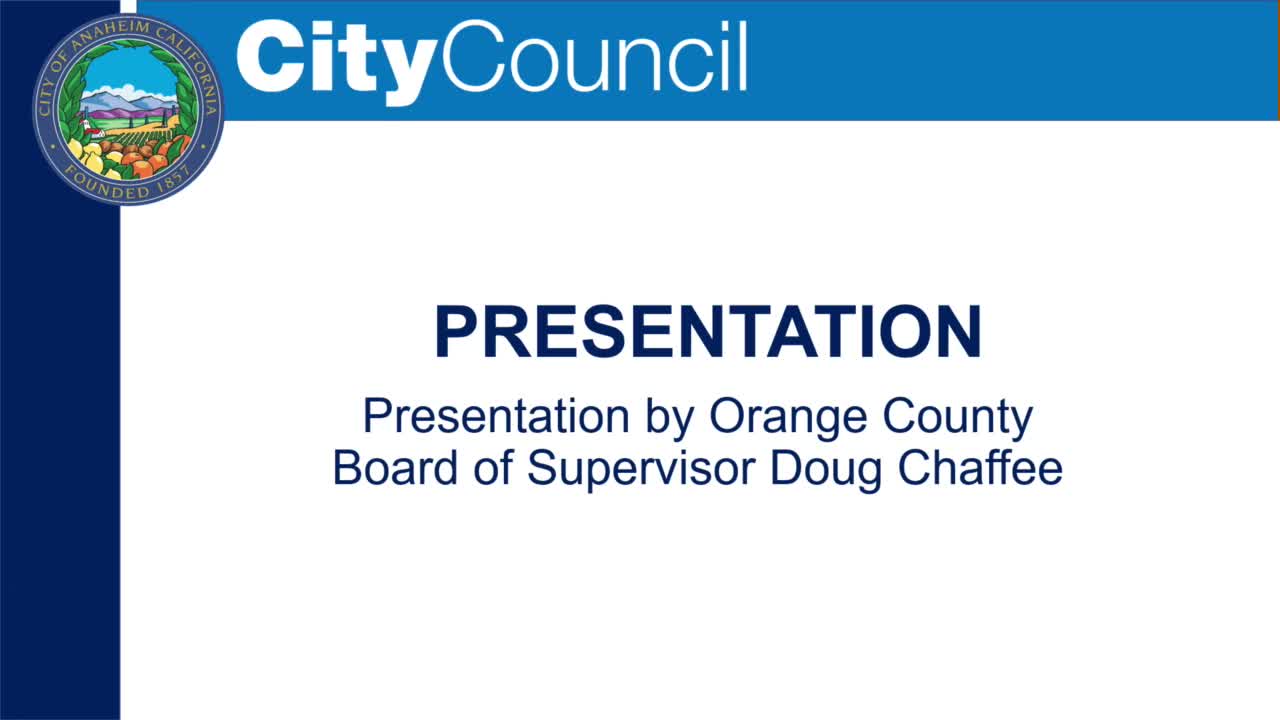 CITY OF ANAHEIM CALIFORNIA
FOUNDED 1857

CityCouncil

PRESENTATION

Presentation by Orange County Board of Supervisor Doug Chaffee